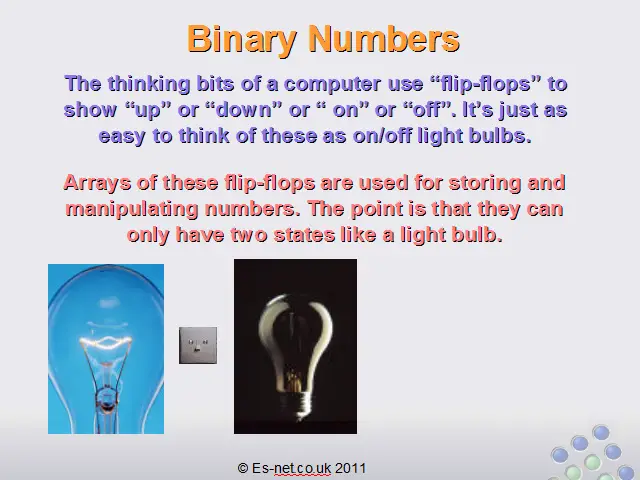 Binary Numbers

The thinking bits of a computer use “flip-flops” to show “up” or “down” or “ on” or “off”. It’s just as easy to think of these as on/off light bulbs.

Arrays of these flip-flops are used for storing and manipulating numbers. The point is that they can only have two states like a light bulb.

© Es-net.co.uk 2011